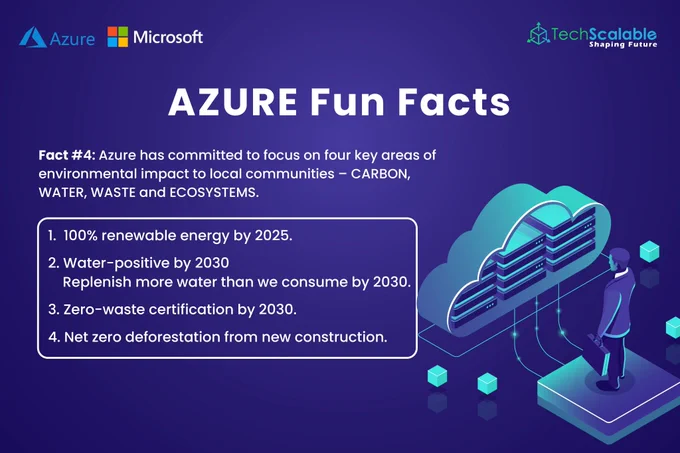 Azure Microsoft

TechScalable
Shaping Future

AZURE Fun Facts

Fact #4: Azure has committed to focus on four key areas of environmental impact to local communities – CARBON, WATER, WASTE and ECOSYSTEMS.

1. 100% renewable energy by 2025.
2. Water-positive by 2030
Replenish more water than we consume by 2030.
3. Zero-waste certification by 2030.
4. Net zero deforestation from new construction.